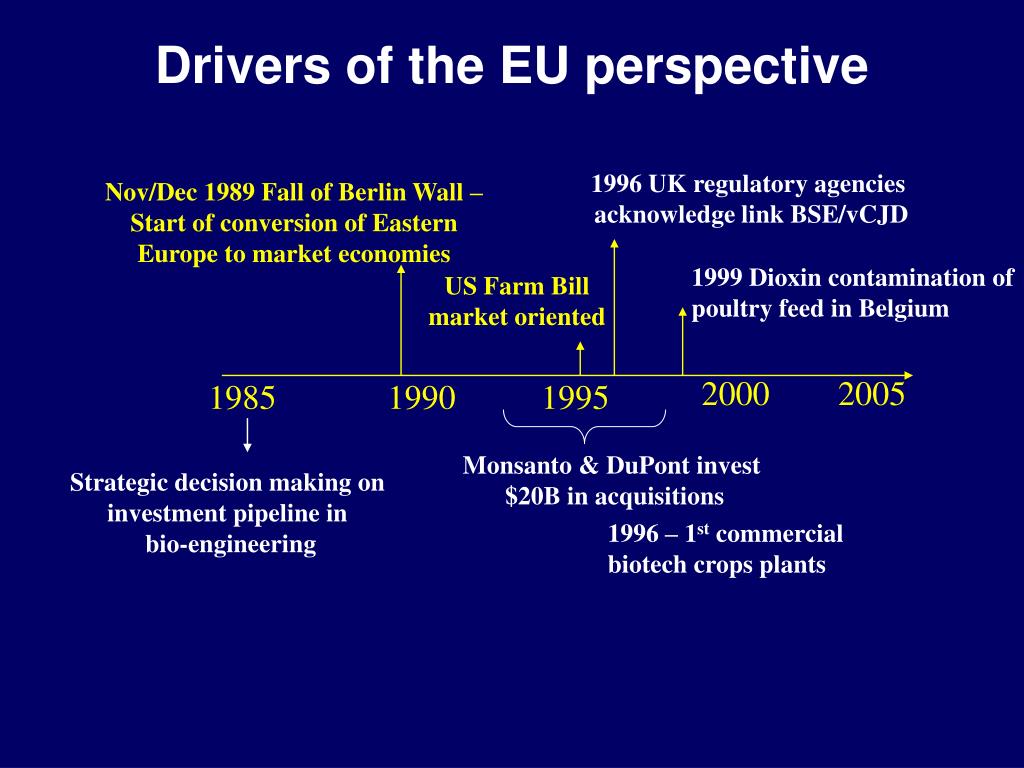 Drivers of the EU perspective

Nov/Dec 1989 Fall of Berlin Wall – Start of conversion of Eastern Europe to market economies

1996 UK regulatory agencies acknowledge link BSE/vCJD

US Farm Bill market oriented

1999 Dioxin contamination of poultry feed in Belgium

1985

1990

1995

2000

2005

Strategic decision making on investment pipeline in bio-engineering

Monsanto & DuPont invest $20B in acquisitions

1996 – 1$^{st}$ commercial biotech crops plants